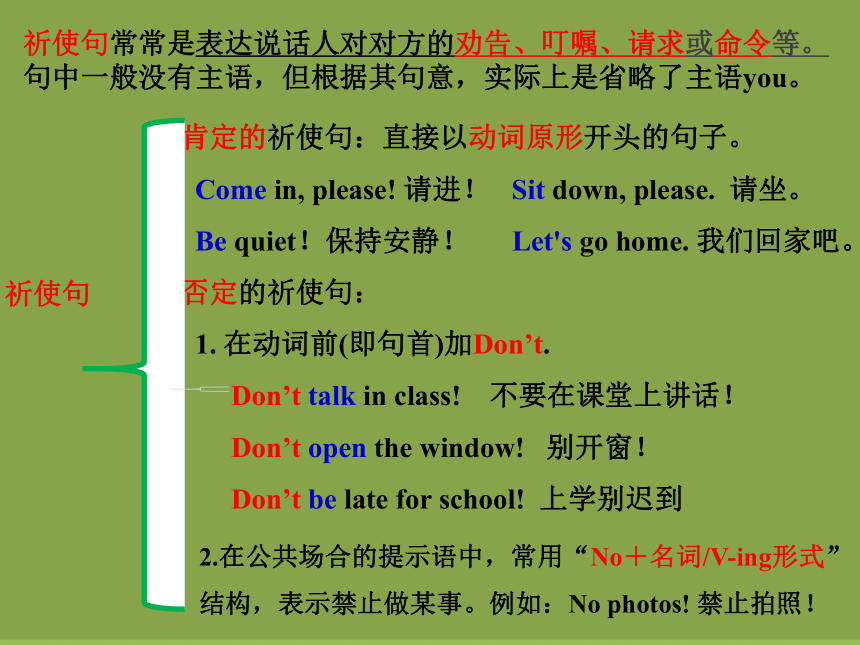 祈使句常常是表达说话人对对方的劝告、叮嘱、请求或命令等。句中一般没有主语，但根据其句意，实际上是省略了主语you。

祈使句

肯定的祈使句：直接以动词原形开头的句子。

Come in, please! 请进！ Sit down, please. 请坐。

Be quiet！保持安静！ Let's go home. 我们回家吧。

否定的祈使句：

1. 在动词前(即句首)加Don’t.

Don’t talk in class! 不要在课堂上讲话！

Don’t open the window! 别开窗！

Don’t be late for school! 上学别迟到

2.在公共场合的提示语中，常用“No＋名词/V-ing形式”结构，表示禁止做某事。例如：No photos! 禁止拍照！